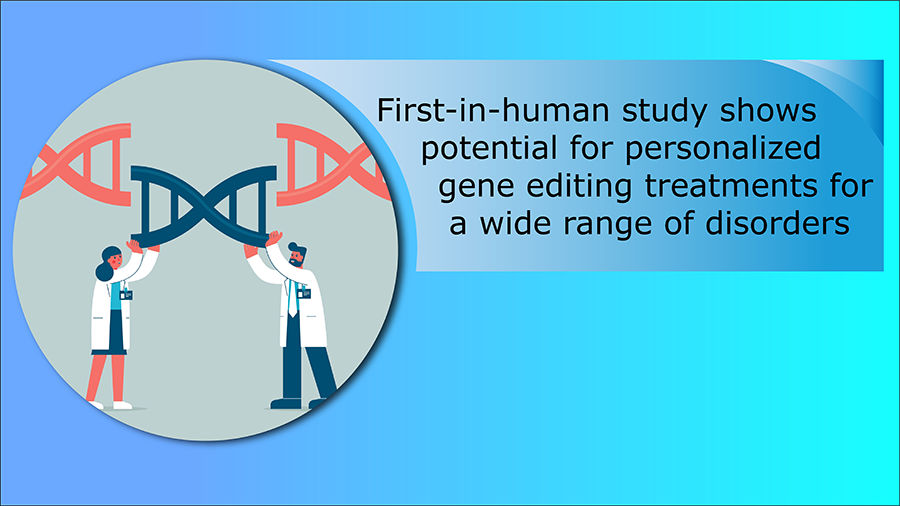 First-in-human study shows potential for personalized gene editing treatments for a wide range of disorders